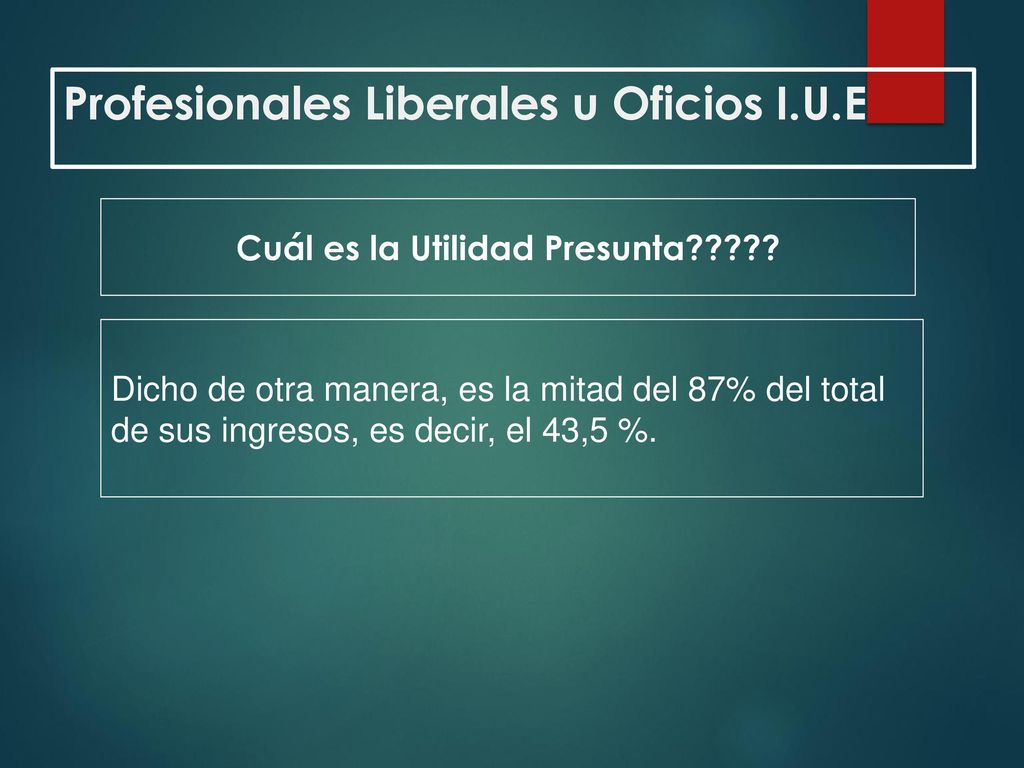 Profesionales Liberales u Oficios I.U.E

Cuál es la Utilidad Presunta?????

Dicho de otra manera, es la mitad del 87% del total de sus ingresos, es decir, el 43,5 %.